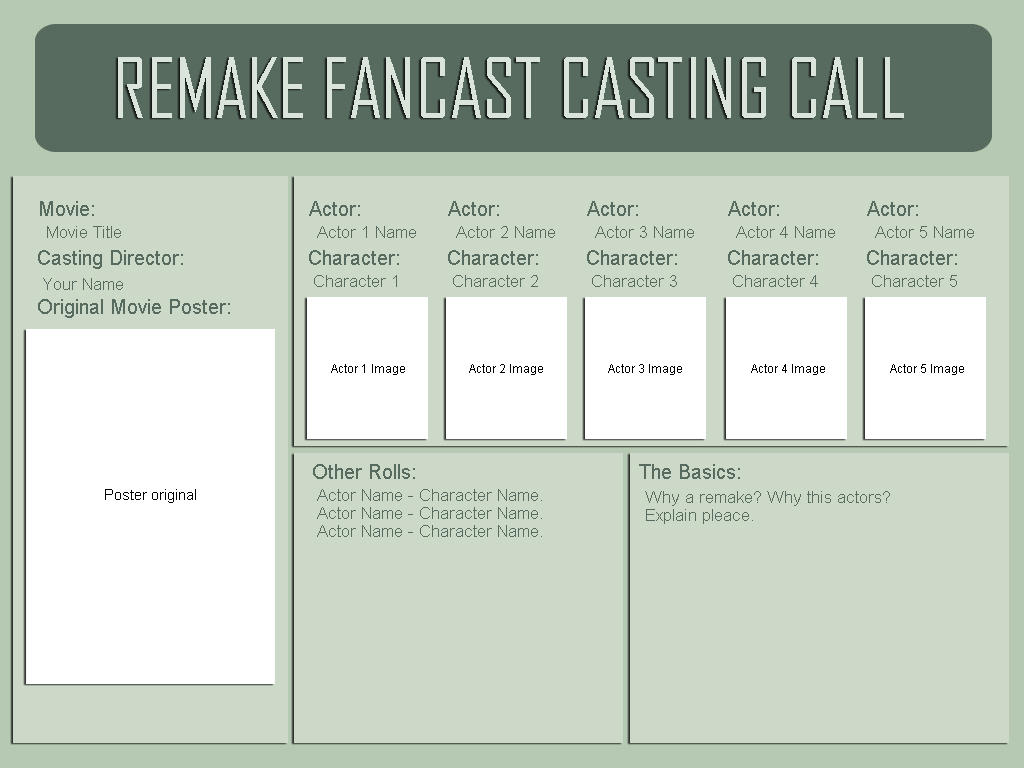 REMAKE FANCAST CASTING CALL

Movie:
Movie Title
Casting Director:
Your Name
Original Movie Poster:

Poster original

Actor:
Actor 1 Name
Character:
Character 1

Actor 1 Image

Actor:
Actor 2 Name
Character:
Character 2

Actor 2 Image

Actor:
Actor 3 Name
Character:
Character 3

Actor 3 Image

Actor:
Actor 4 Name
Character:
Character 4

Actor 4 Image

Actor:
Actor 5 Name
Character:
Character 5

Actor 5 Image

Other Rolls:
Actor Name - Character Name.
Actor Name - Character Name.
Actor Name - Character Name.

The Basics:
Why a remake? Why this actors?
Explain pleace.